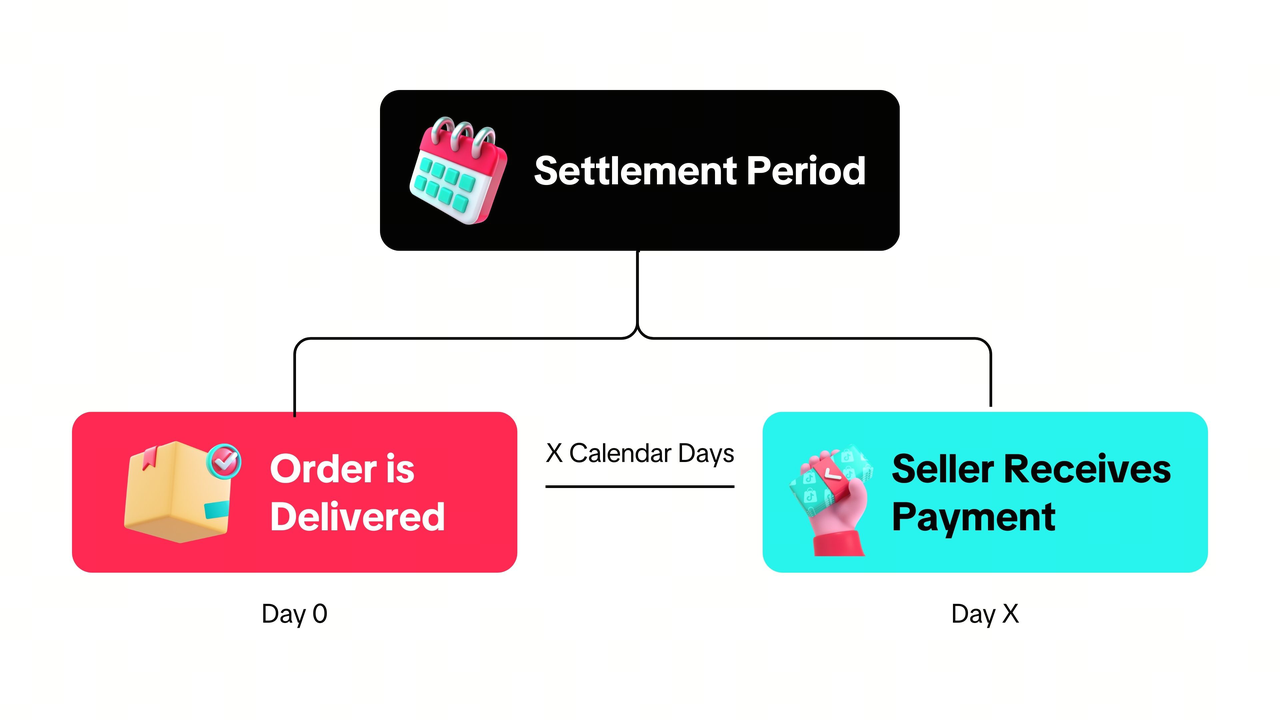 Settlement Period

Order is Delivered

X Calendar Days

Seller Receives Payment

Day 0

Day X